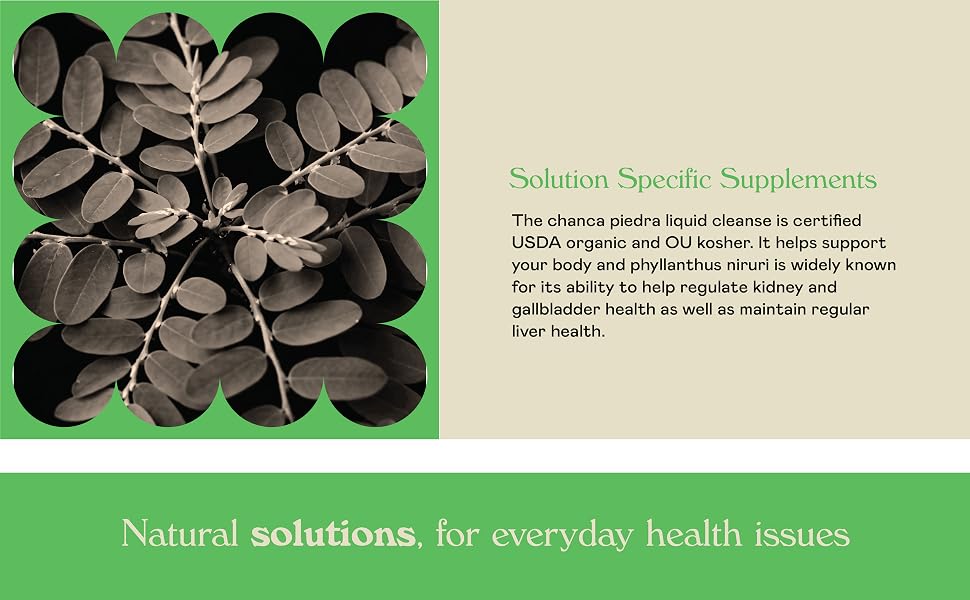 Solution Specific Supplements

The chanca piedra liquid cleanse is certified USDA organic and OU kosher. It helps support your body and phyllanthus niruri is widely known for its ability to help regulate kidney and gallbladder health as well as maintain regular liver health.

Natural solutions, for everyday health issues